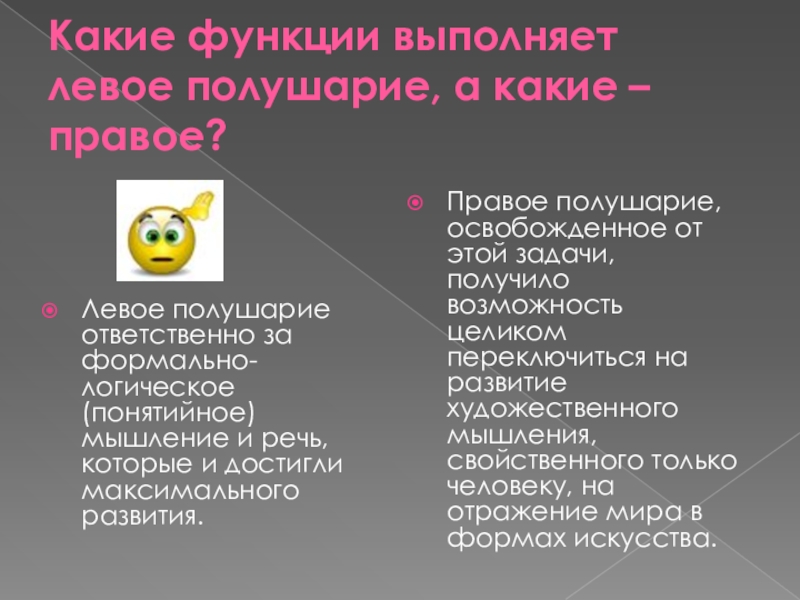 Какие функции выполняет левое полушарие, а какие – правое?

Левое полушарие ответственно за формально-логическое (понятийное) мышление и речь, которые и достигли максимального развития.

Правое полушарие, освобожденное от этой задачи, получило возможность целиком переключиться на развитие художественного мышления, свойственного только человеку, на отражение мира в формах искусства.